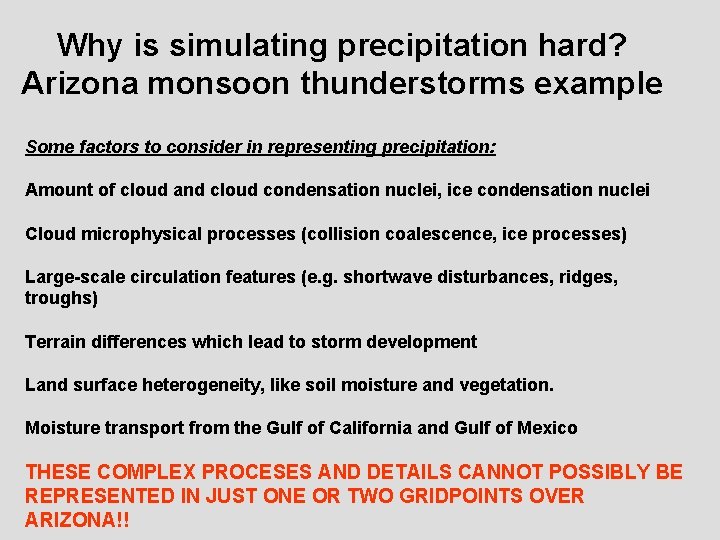 Why is simulating precipitation hard?
Arizona monsoon thunderstorms example

Some factors to consider in representing precipitation:

Amount of cloud and cloud condensation nuclei, ice condensation nuclei

Cloud microphysical processes (collision coalescence, ice processes)

Large-scale circulation features (e.g. shortwave disturbances, ridges, troughs)

Terrain differences which lead to storm development

Land surface heterogeneity, like soil moisture and vegetation.

Moisture transport from the Gulf of California and Gulf of Mexico

THESE COMPLEX PROCESES AND DETAILS CANNOT POSSIBLY BE REPRESENTED IN JUST ONE OR TWO GRIDPOINTS OVER ARIZONA!!